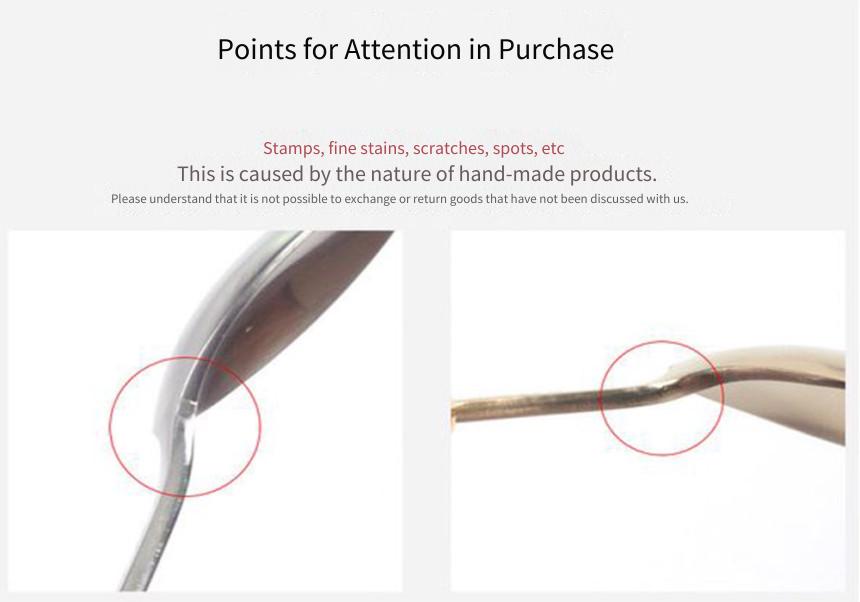 Points for Attention in Purchase

Stamps, fine stains, scratches, spots, etc
This is caused by the nature of hand-made products.
Please understand that it is not possible to exchange or return goods that have not been discussed with us.